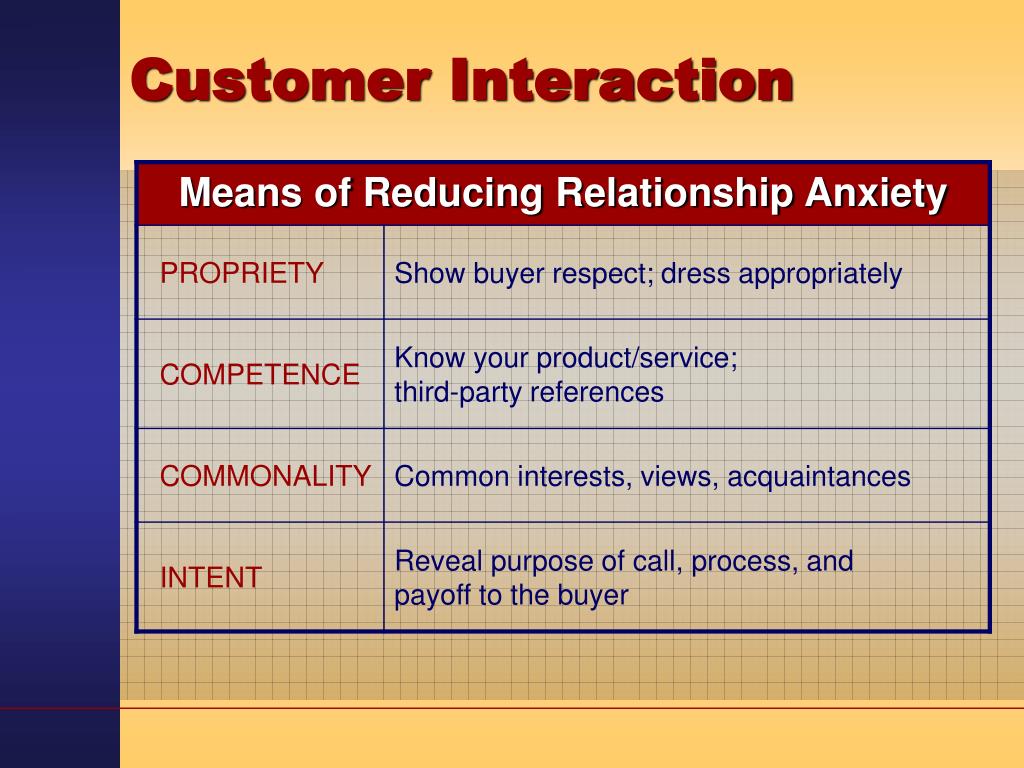 Customer Interaction

| Means of Reducing Relationship Anxiety | |
|---|---|
| PROPRIETY | Show buyer respect; dress appropriately |
| COMPETENCE | Know your product/service; third-party references |
| COMMONALITY | Common interests, views, acquaintances |
| INTENT | Reveal purpose of call, process, and payoff to the buyer |